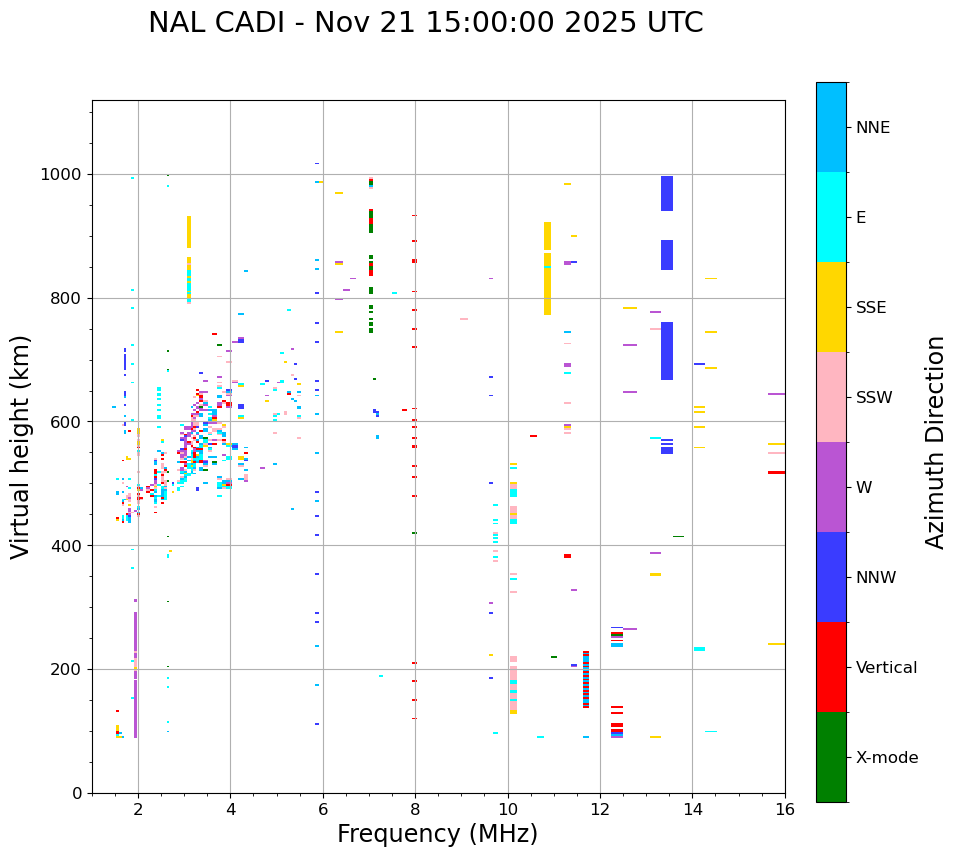 NAL CADI - Nov 21 15:00:00 2025 UTC

Virtual height (km)

1000
800
600
400
200
0

2
4
6
8
10
12
14
16

Frequency (MHz)

NNE
E
SSE
SSW
W
NNW
Vertical
X-mode

Azimuth Direction